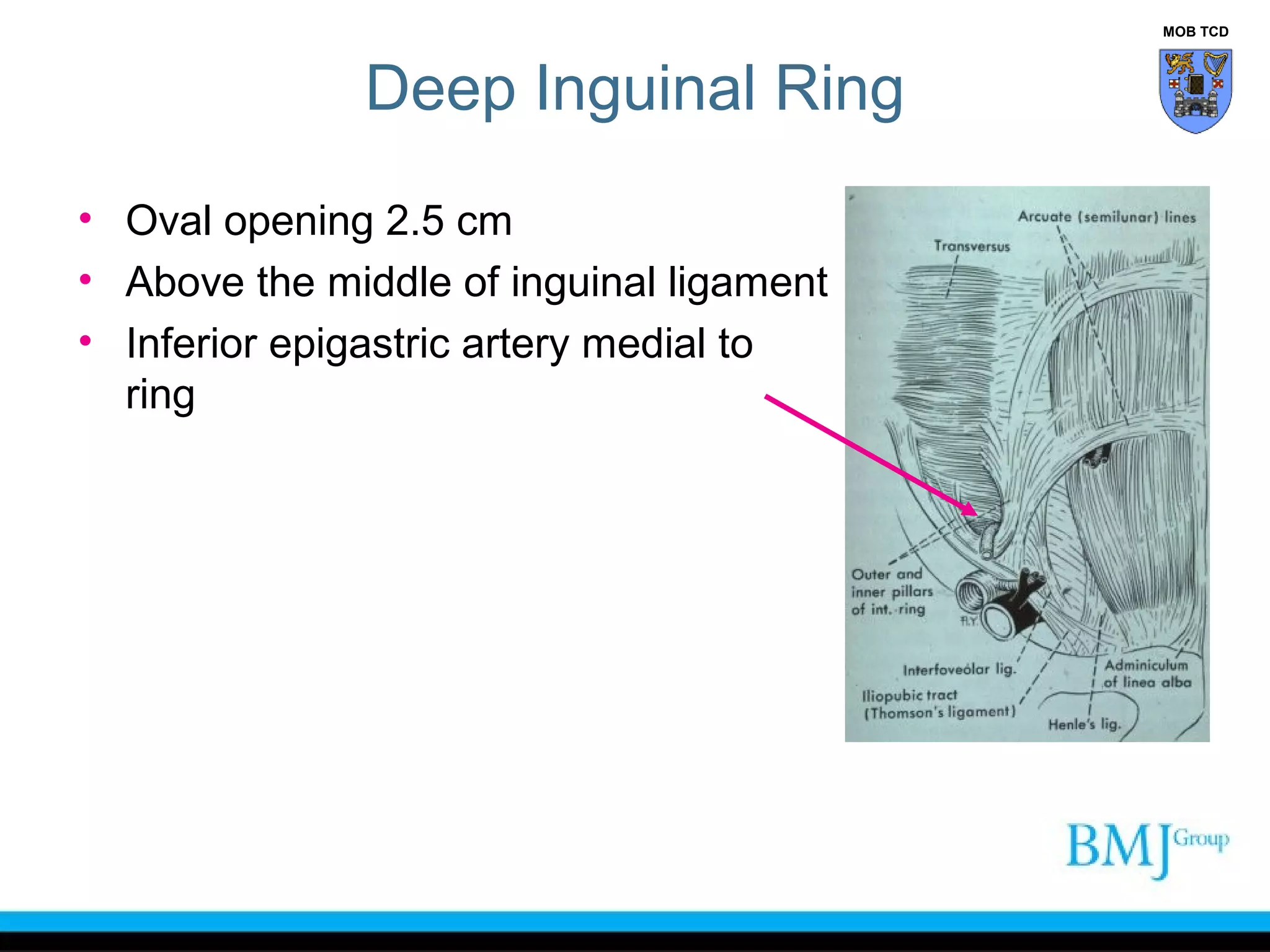 MOB TCD

Deep Inguinal Ring

• Oval opening 2.5 cm
• Above the middle of inguinal ligament
• Inferior epigastric artery medial to ring

Arcuate (semilunar) lines
Transversus
Outer and inner pillars of int. ring
F.L.Y.
Interfoveolar lig.
Iliopubic tract (Thomson's ligament)
Adminiculum of linea alba
Henle's lig.

BMJ Group